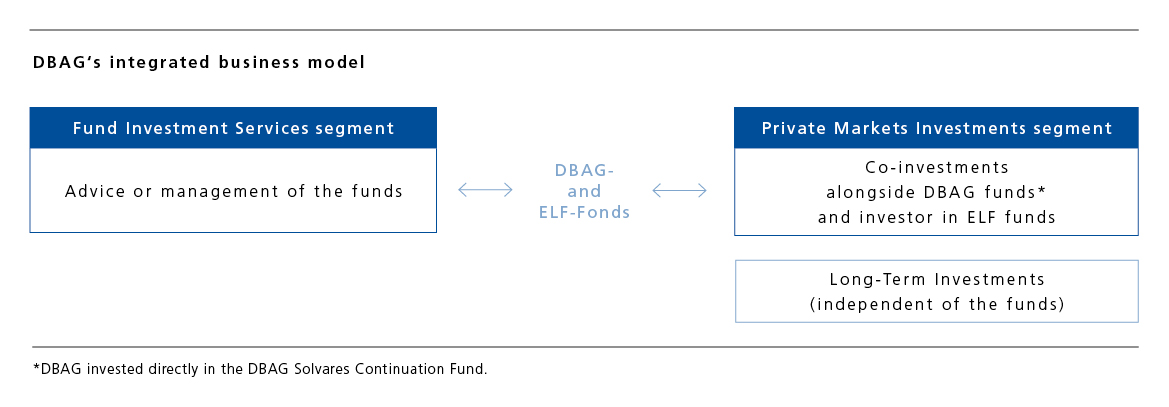 DBAG's integrated business model

Fund Investment Services segment

Advice or management of the funds

DBAG- and ELF-Fonds

Private Markets Investments segment

Co-investments alongside DBAG funds* and investor in ELF funds

Long-Term Investments (independent of the funds)

*DBAG invested directly in the DBAG Solvares Continuation Fund.